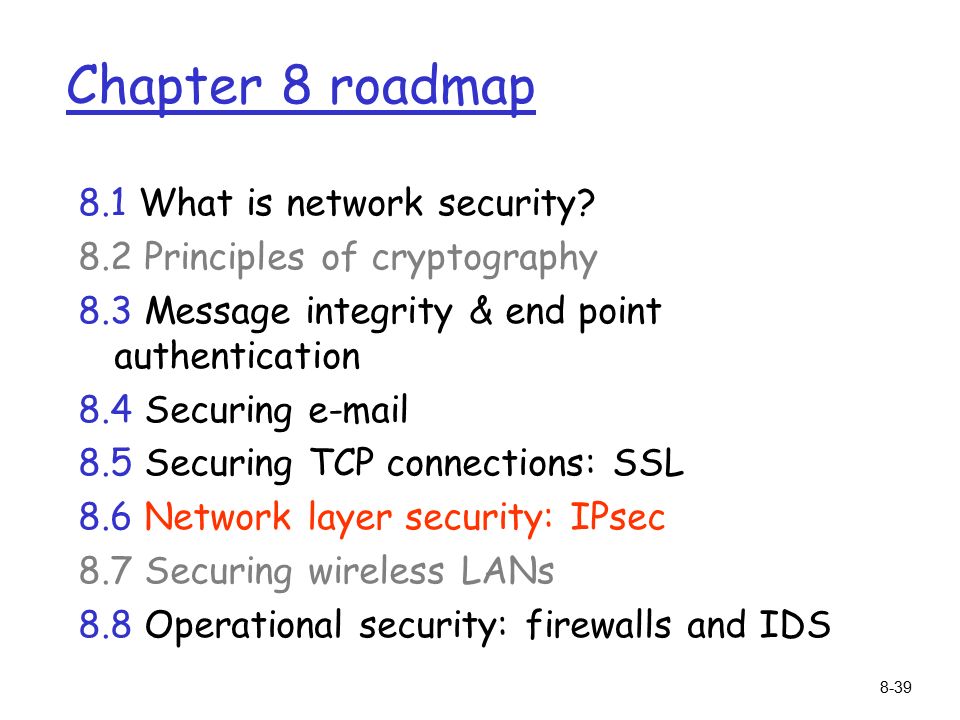 Chapter 8 roadmap

8.1 What is network security?
8.2 Principles of cryptography
8.3 Message integrity & end point authentication
8.4 Securing e-mail
8.5 Securing TCP connections: SSL
8.6 Network layer security: IPsec
8.7 Securing wireless LANs
8.8 Operational security: firewalls and IDS

8-39